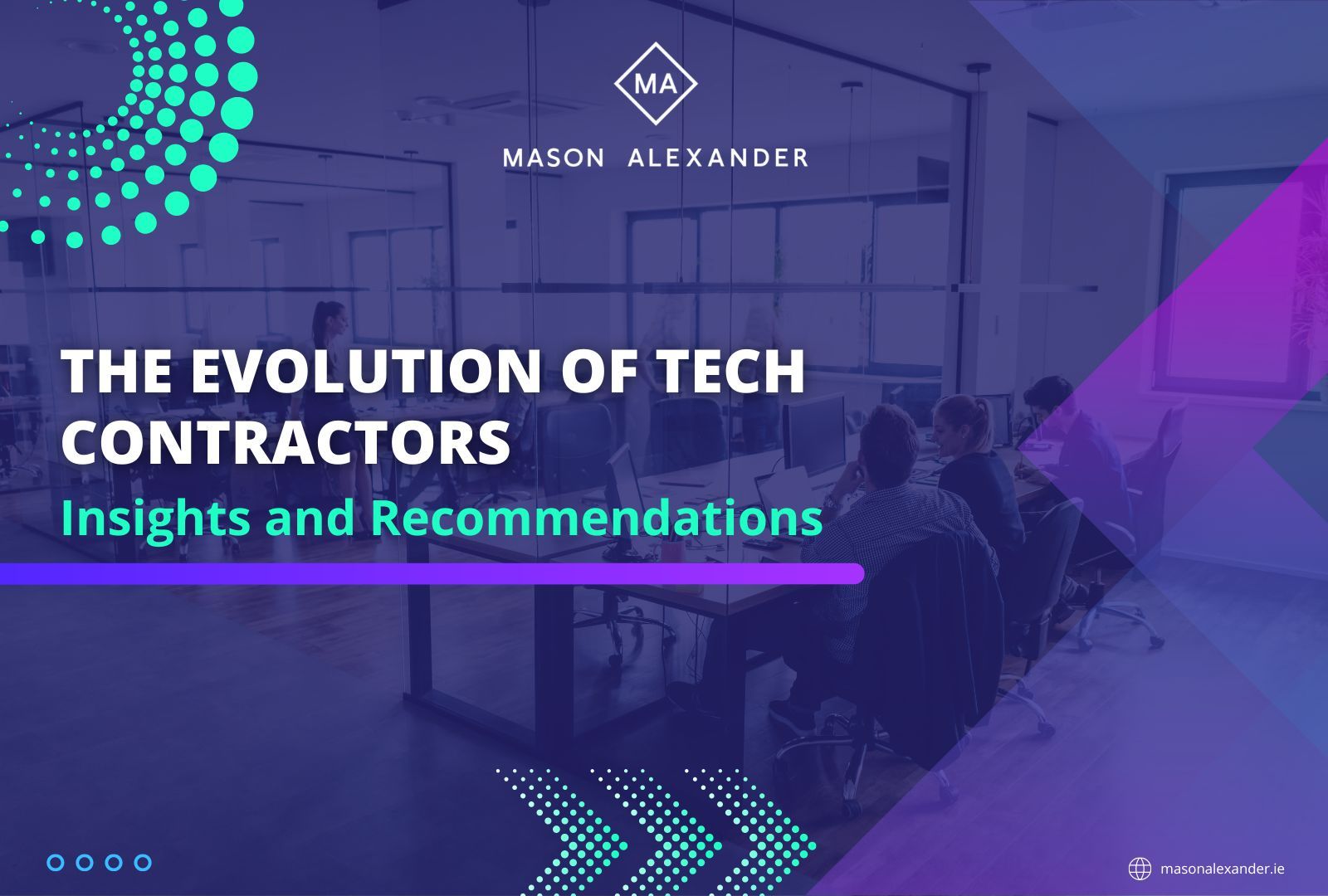 MA

MASON ALEXANDER

THE EVOLUTION OF TECH CONTRACTORS

Insights and Recommendations

masonalexander.ie